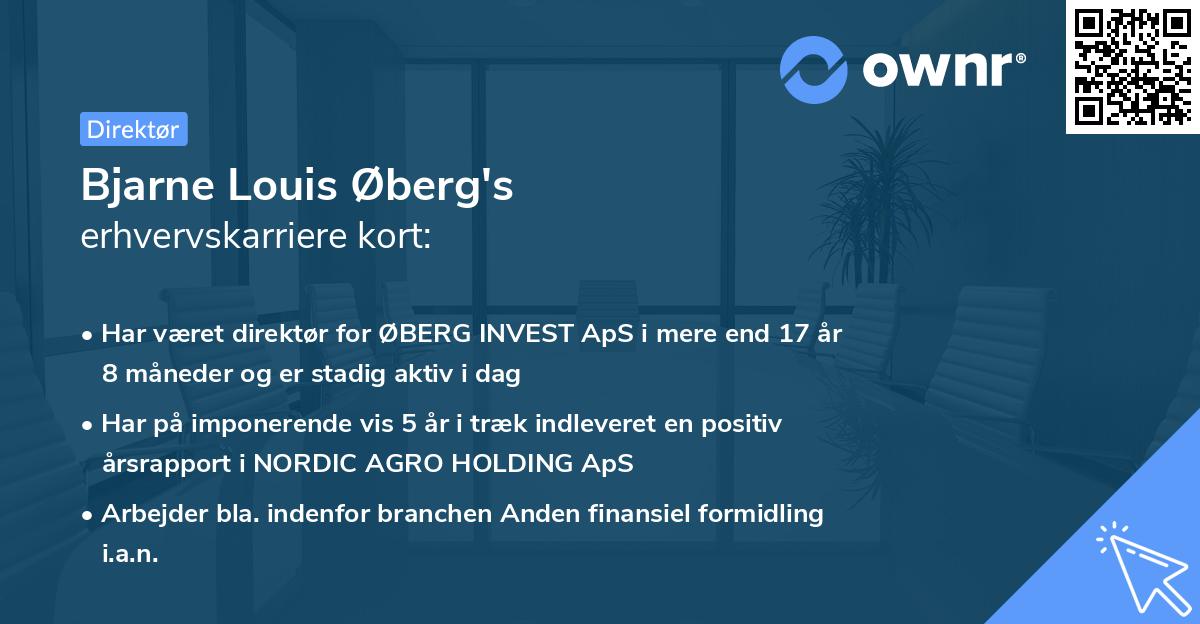 ownr®

Direktør

Bjarne Louis Øberg's
erhvervskarriere kort:

• Har været direktør for ØBERG INVEST ApS i mere end 17 år 8 måneder og er stadig aktiv i dag

• Har på imponerende vis 5 år i træk indleveret en positiv årsrapport i NORDIC AGRO HOLDING ApS

• Arbejder bla. indenfor branchen Anden finansiel formidling i.a.n.